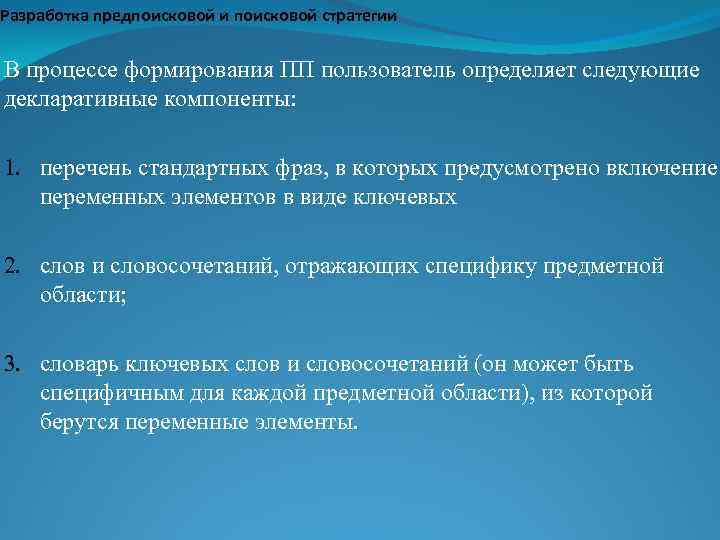 Разработка предпоисковой и поисковой стратегии

В процессе формирования ПП пользователь определяет следующие декларативные компоненты:

1. перечень стандартных фраз, в которых предусмотрено включение переменных элементов в виде ключевых

2. слов и словосочетаний, отражающих специфику предметной области;

3. словарь ключевых слов и словосочетаний (он может быть специфичным для каждой предметной области), из которой берутся переменные элементы.